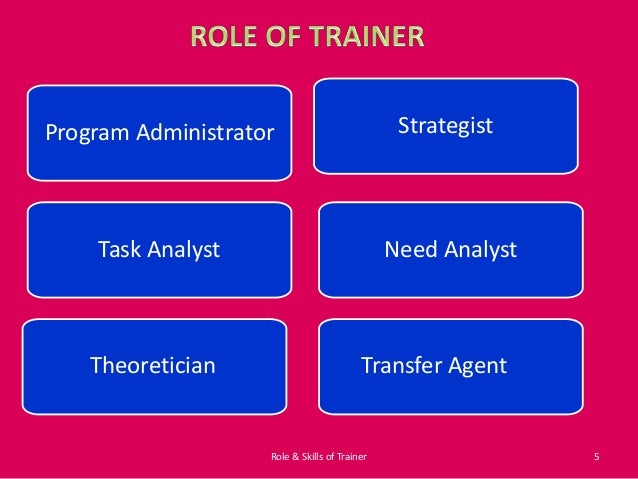 ROLE OF TRAINER

Program Administrator

Strategist

Task Analyst

Need Analyst

Theoretician

Transfer Agent

Role & Skills of Trainer

5